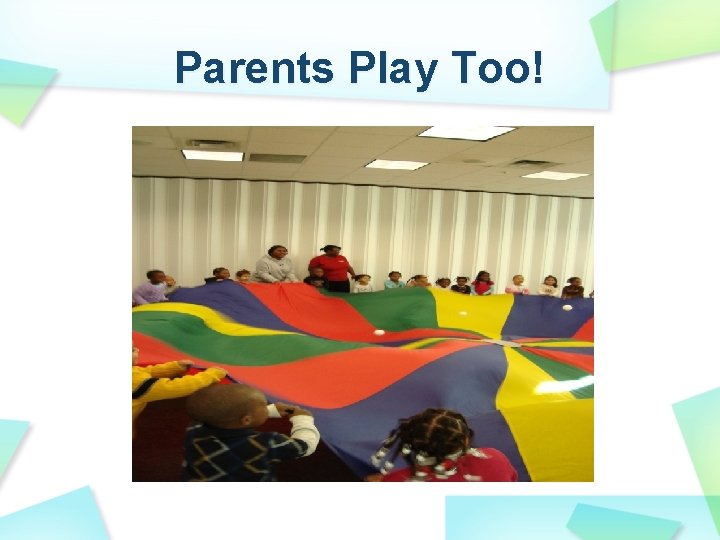 Parents Play Too!